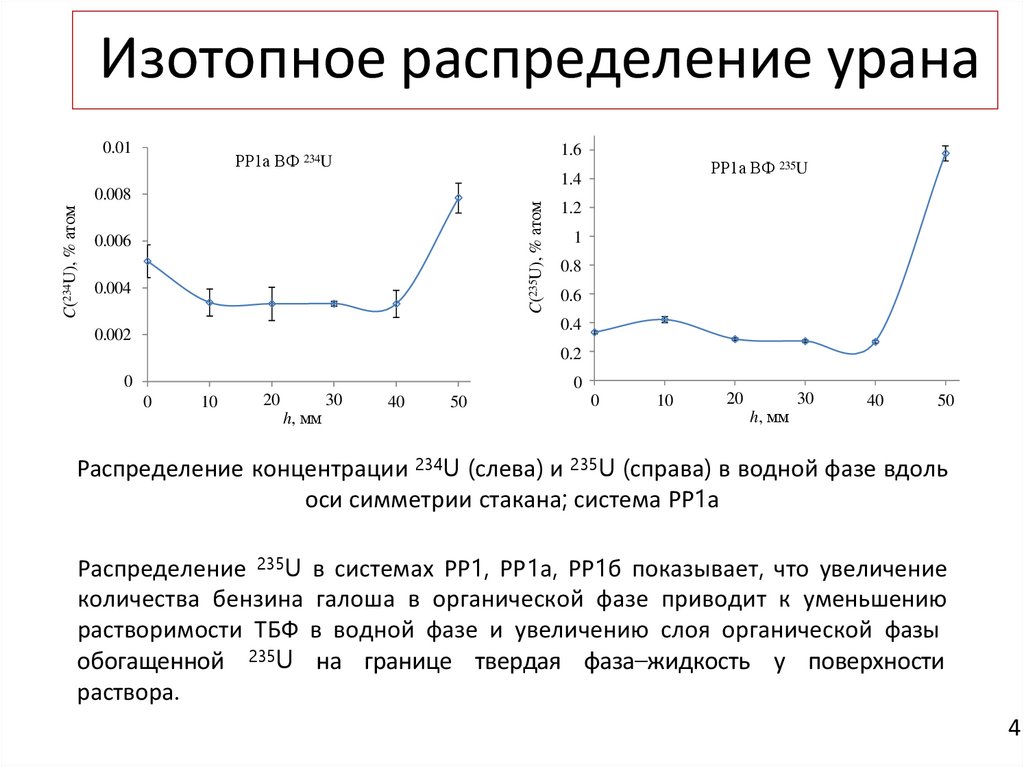 Изотопное распределение урана

0.01
0.008
0.006
0.004
0.002
0
$C(^{234}U)$, % атом
РР1а ВФ $^{234}U$
0 10 20 30 40 50
$h$, мм

1.6
1.4
1.2
1
0.8
0.6
0.4
0.2
0
$C(^{235}U)$, % атом
РР1а ВФ $^{235}U$
0 10 20 30 40 50
$h$, мм

Распределение концентрации $^{234}U$ (слева) и $^{235}U$ (справа) в водной фазе вдоль оси симметрии стакана; система РР1а

Распределение $^{235}U$ в системах РР1, РР1а, РР1б показывает, что увеличение количества бензина галоша в органической фазе приводит к уменьшению растворимости ТБФ в водной фазе и увеличению слоя органической фазы обогащенной $^{235}U$ на границе твердая фаза–жидкость у поверхности раствора.

4